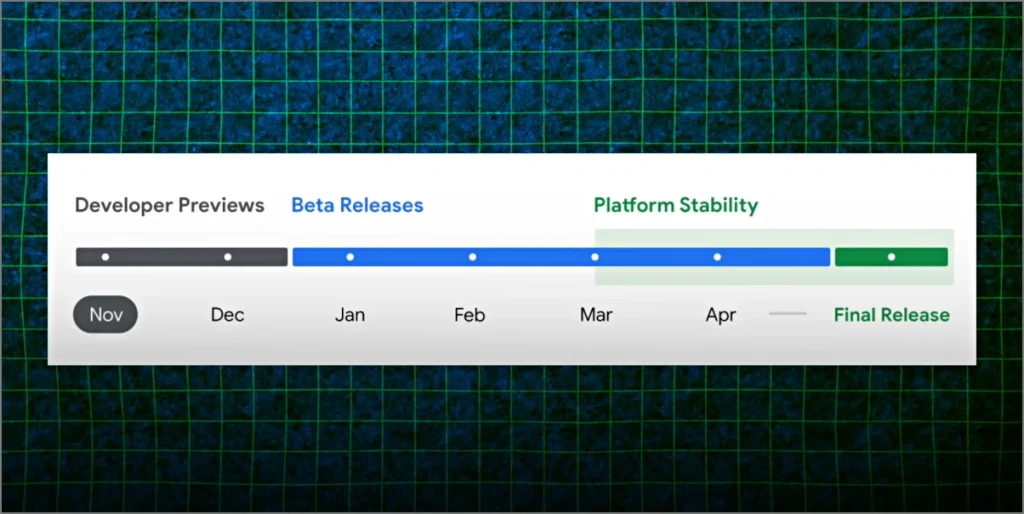 Developer Previews Beta Releases Platform Stability

Nov Dec Jan Feb Mar Apr Final Release